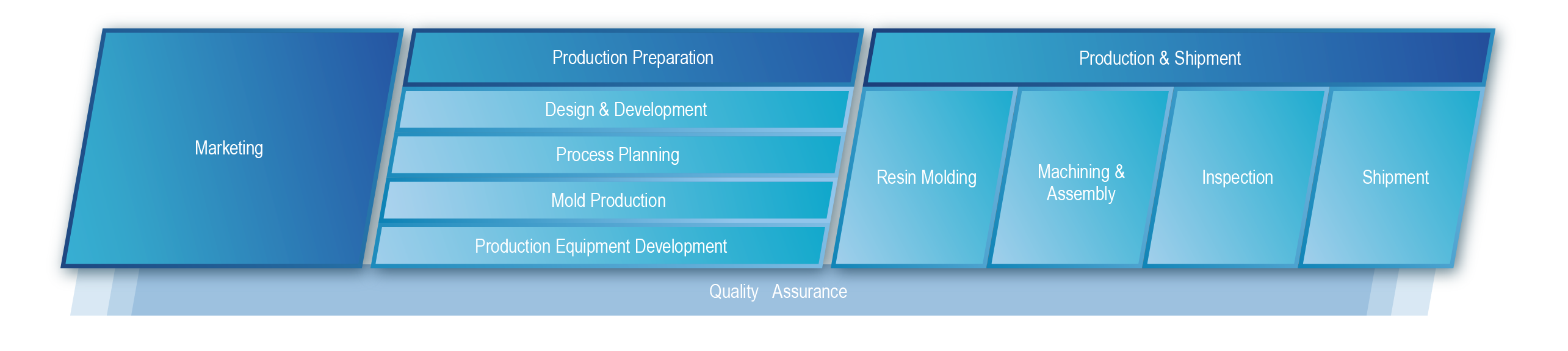 Marketing

Production Preparation

Design & Development

Process Planning

Mold Production

Production Equipment Development

Production & Shipment

Resin Molding

Machining & Assembly

Inspection

Shipment

Quality Assurance